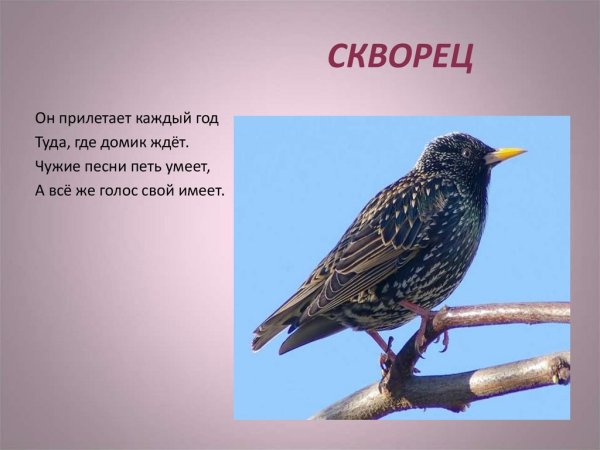 СКВОРЕЦ

Он прилетает каждый год
Туда, где домик ждёт.
Чужие песни петь умеет,
А всё же голос свой имеет.